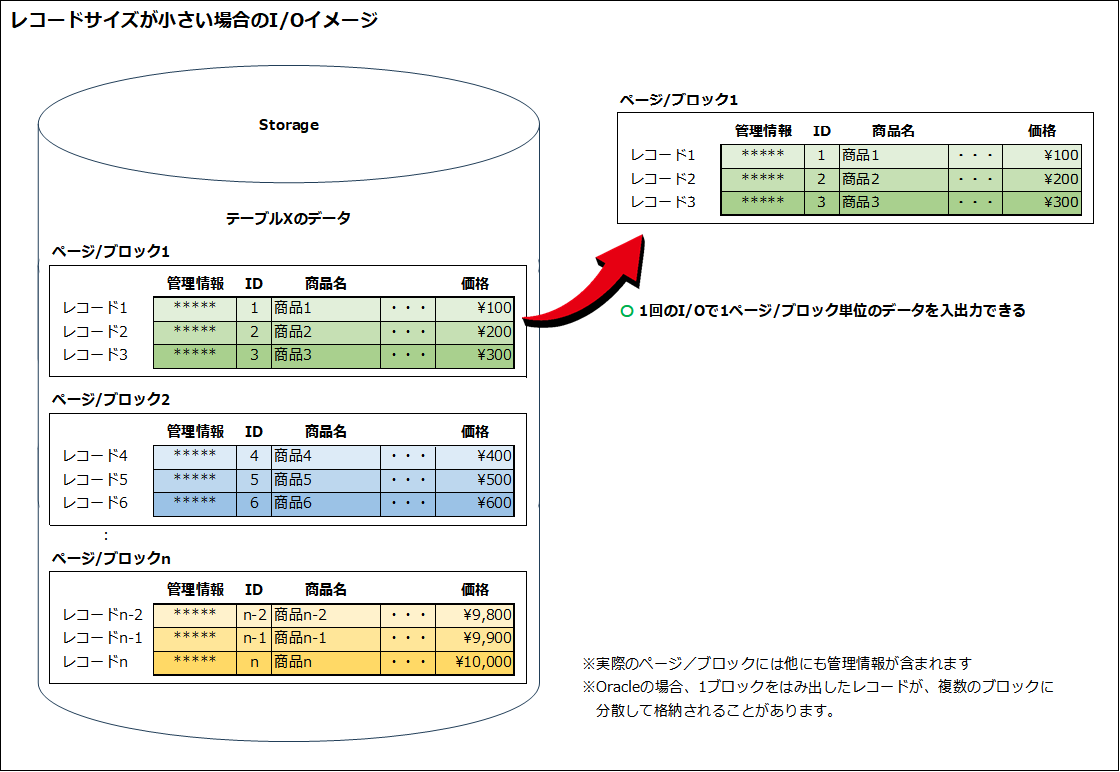 レコードサイズが小さい場合のI/Oイメージ

Storage

テーブルXのデータ

ページ/ブロック1

| | 管理情報 | ID | 商品名 | | 価格 |
|---|---|---|---|---|---|
| レコード1 | ***** | 1 | 商品1 | ・・・ | ¥100 |
| レコード2 | ***** | 2 | 商品2 | ・・・ | ¥200 |
| レコード3 | ***** | 3 | 商品3 | ・・・ | ¥300 |

ページ/ブロック2

| | 管理情報 | ID | 商品名 | | 価格 |
|---|---|---|---|---|---|
| レコード4 | ***** | 4 | 商品4 | ・・・ | ¥400 |
| レコード5 | ***** | 5 | 商品5 | ・・・ | ¥500 |
| レコード6 | ***** | 6 | 商品6 | ・・・ | ¥600 |

:

ページ/ブロックn

| | 管理情報 | ID | 商品名 | | 価格 |
|---|---|---|---|---|---|
| レコードn-2 | ***** | n-2 | 商品n-2 | ・・・ | ¥9,800 |
| レコードn-1 | ***** | n-1 | 商品n-1 | ・・・ | ¥9,900 |
| レコードn | ***** | n | 商品n | ・・・ | ¥10,000 |

ページ/ブロック1

| | 管理情報 | ID | 商品名 | | 価格 |
|---|---|---|---|---|---|
| レコード1 | ***** | 1 | 商品1 | ・・・ | ¥100 |
| レコード2 | ***** | 2 | 商品2 | ・・・ | ¥200 |
| レコード3 | ***** | 3 | 商品3 | ・・・ | ¥300 |

○ 1回のI/Oで1ページ/ブロック単位のデータを入出力できる

※実際のページ／ブロックには他にも管理情報が含まれます
※Oracleの場合、1ブロックをはみ出したレコードが、複数のブロックに分散して格納されることがあります。